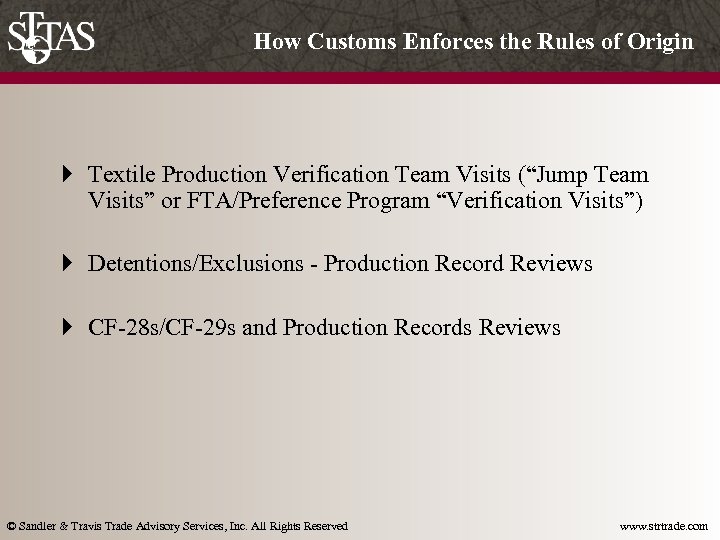 STTAS

How Customs Enforces the Rules of Origin

Textile Production Verification Team Visits (“Jump Team Visits” or FTA/Preference Program “Verification Visits”)

Detentions/Exclusions - Production Record Reviews

CF-28s/CF-29s and Production Records Reviews

© Sandler & Travis Trade Advisory Services, Inc. All Rights Reserved

www.strtrade.com